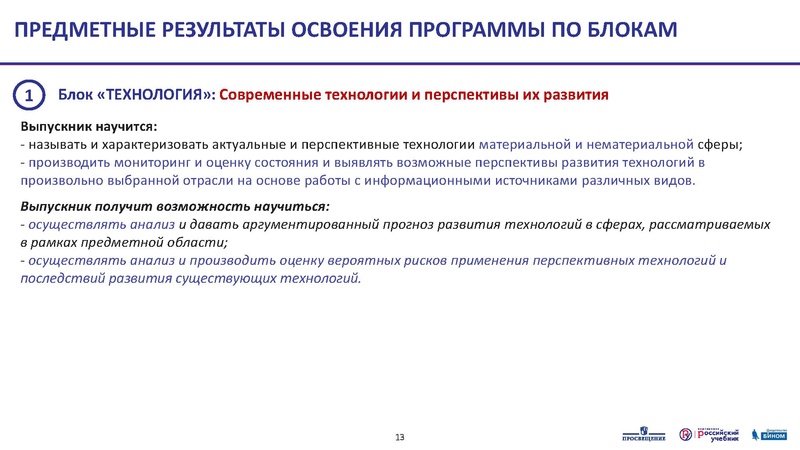 ПРЕДМЕТНЫЕ РЕЗУЛЬТАТЫ ОСВОЕНИЯ ПРОГРАММЫ ПО БЛОКАМ

1 Блок «ТЕХНОЛОГИЯ»: Современные технологии и перспективы их развития

Выпускник научится:
- называть и характеризовать актуальные и перспективные технологии материальной и нематериальной сферы;
- производить мониторинг и оценку состояния и выявлять возможные перспективы развития технологий в произвольно выбранной отрасли на основе работы с информационными источниками различных видов.

Выпускник получит возможность научиться:
- осуществлять анализ и давать аргументированный прогноз развития технологий в сферах, рассматриваемых в рамках предметной области;
- осуществлять анализ и производить оценку вероятных рисков применения перспективных технологий и последствий развития существующих технологий.

13

ПРОСВЕЩЕНИЕ Российский учебник БИНОМ